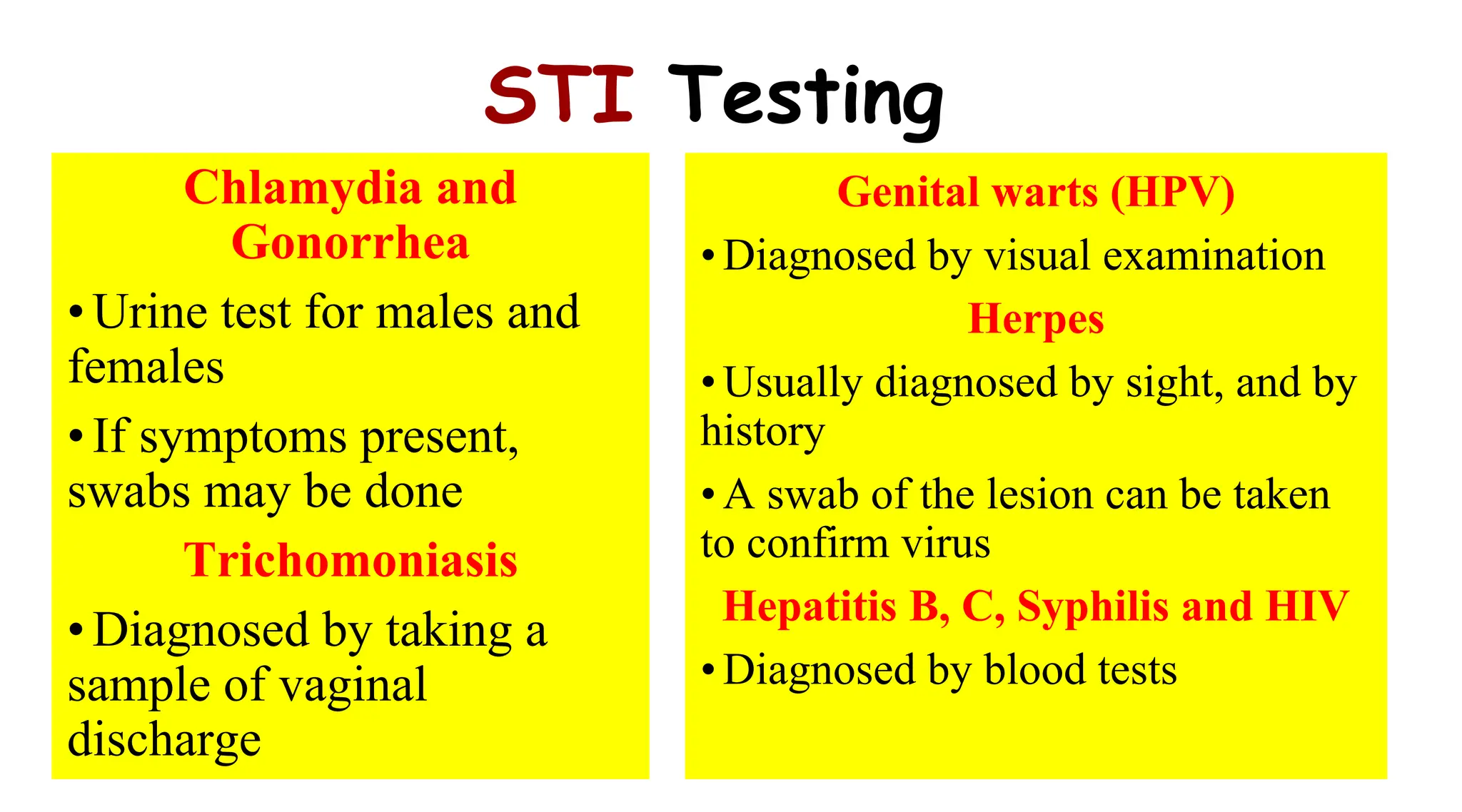 STI Testing

Chlamydia and Gonorrhea

• Urine test for males and females

• If symptoms present, swabs may be done

Trichomoniasis

• Diagnosed by taking a sample of vaginal discharge

Genital warts (HPV)

• Diagnosed by visual examination

Herpes

• Usually diagnosed by sight, and by history

• A swab of the lesion can be taken to confirm virus

Hepatitis B, C, Syphilis and HIV

• Diagnosed by blood tests